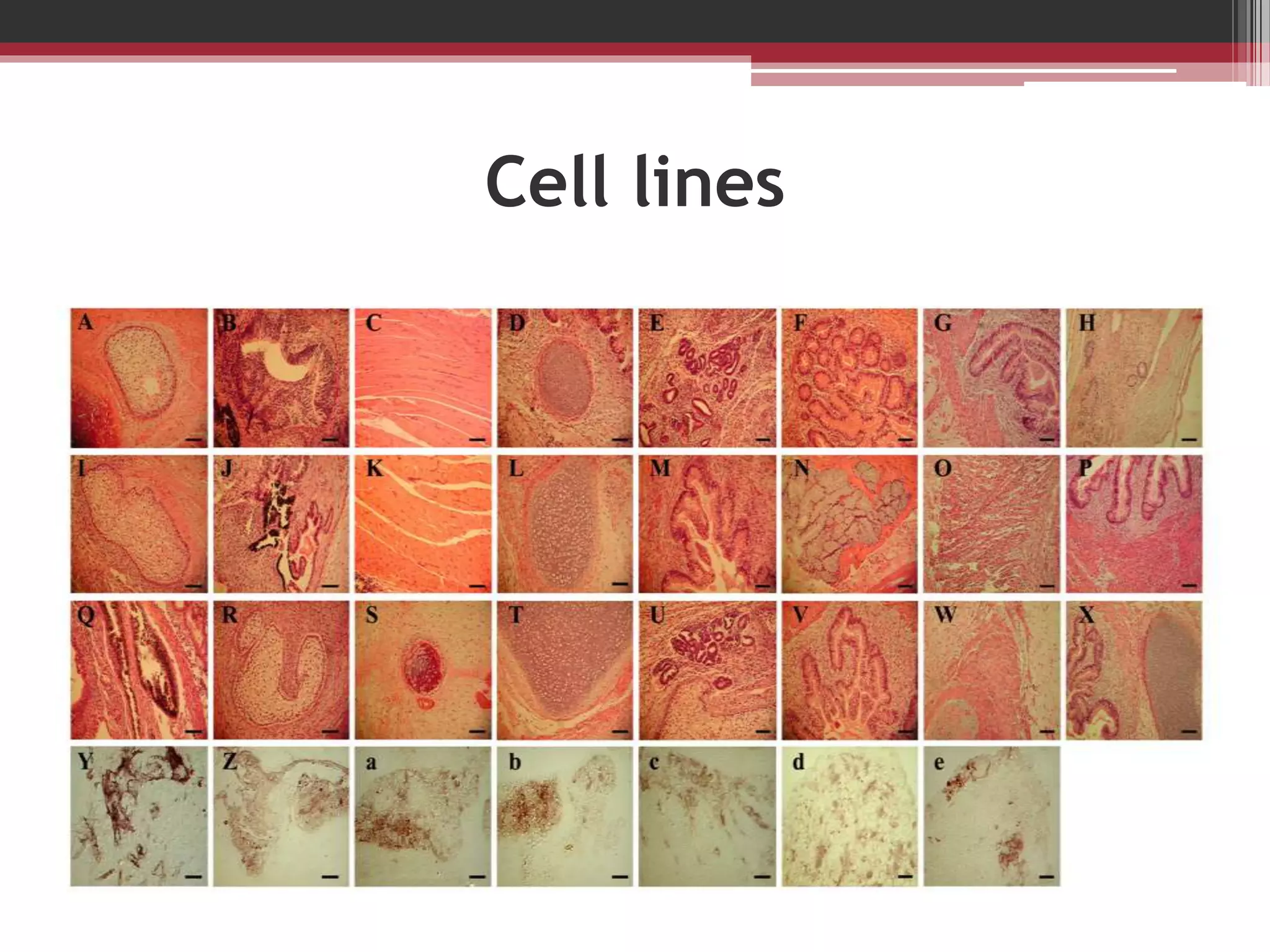 Cell lines

A B C D E F G H

I J K L M N O P

Q R S T U V W X

Y Z a b c d e